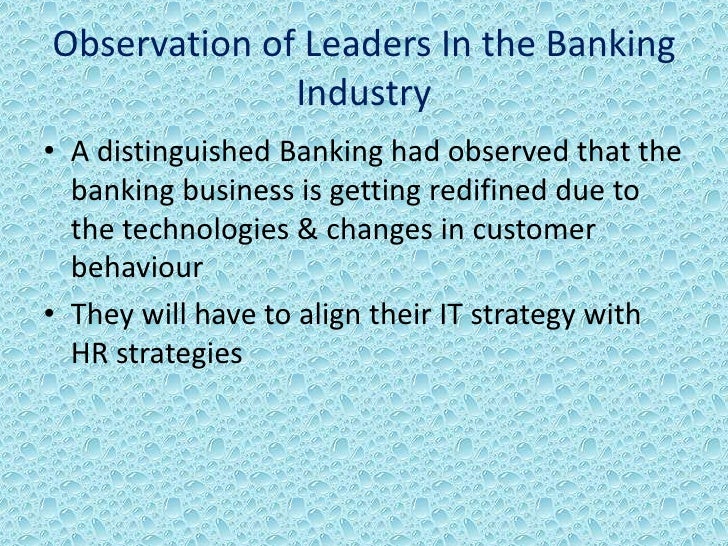 Observation of Leaders In the Banking Industry

• A distinguished Banking had observed that the banking business is getting redifined due to the technologies & changes in customer behaviour

• They will have to align their IT strategy with HR strategies